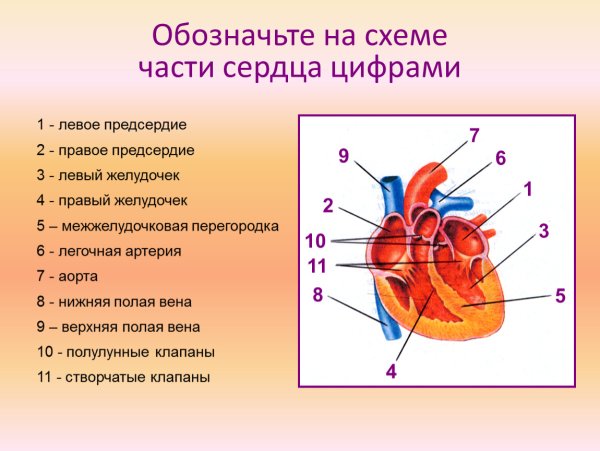 Обозначьте на схеме части сердца цифрами

1 - левое предсердие
2 - правое предсердие
3 - левый желудочек
4 - правый желудочек
5 – межжелудочковая перегородка
6 - легочная артерия
7 - аорта
8 - нижняя полая вена
9 – верхняя полая вена
10 - полулунные клапаны
11 - створчатые клапаны

7
9
6
1
2
3
10
11
8
5
4